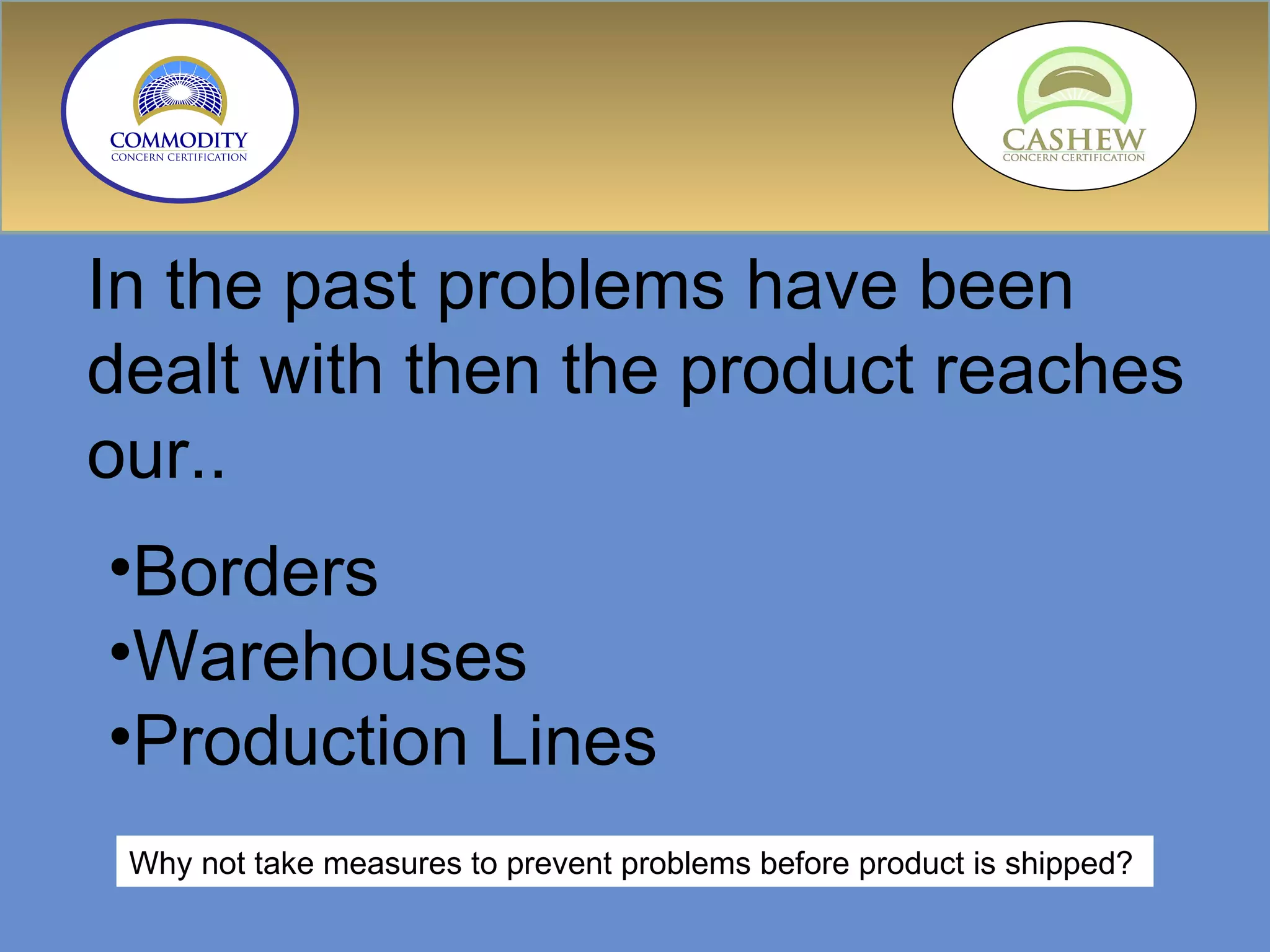 COMMODITY
CONCERN CERTIFICATION

CASHEW
CONCERN CERTIFICATION

In the past problems have been dealt with then the product reaches our..

•Borders
•Warehouses
•Production Lines

Why not take measures to prevent problems before product is shipped?